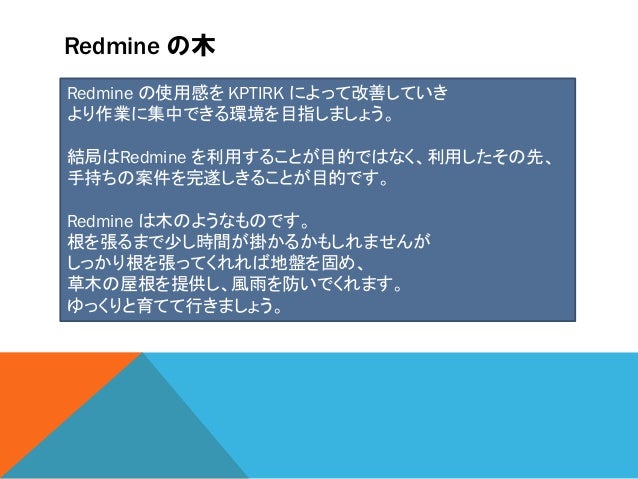 Redmine の木

Redmine の使用感を KPTIRK によって改善していき
より作業に集中できる環境を目指しましょう。

結局はRedmine を利用することが目的ではなく、利用したその先、
手持ちの案件を完遂しきることが目的です。

Redmine は木のようなものです。
根を張るまで少し時間が掛かるかもしれませんが
しっかり根を張ってくれれば地盤を固め、
草木の屋根を提供し、風雨を防いでくれます。
ゆっくりと育てて行きましょう。